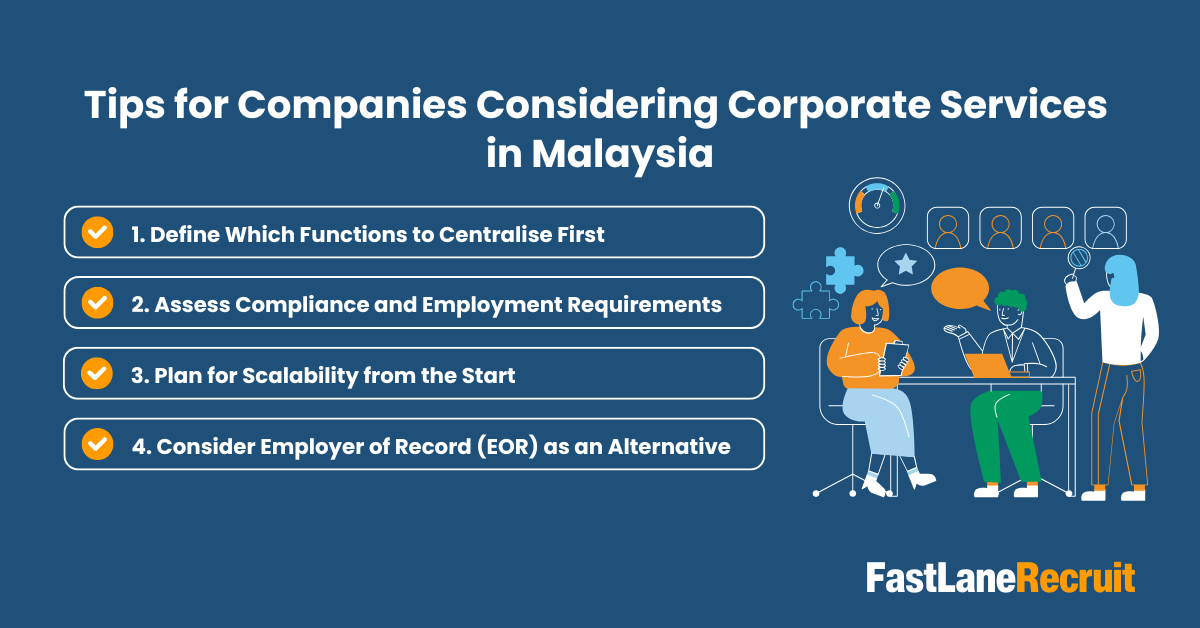 Tips for Companies Considering Corporate Services in Malaysia

1. Define Which Functions to Centralise First

2. Assess Compliance and Employment Requirements

3. Plan for Scalability from the Start

4. Consider Employer of Record (EOR) as an Alternative

FastLaneRecruit